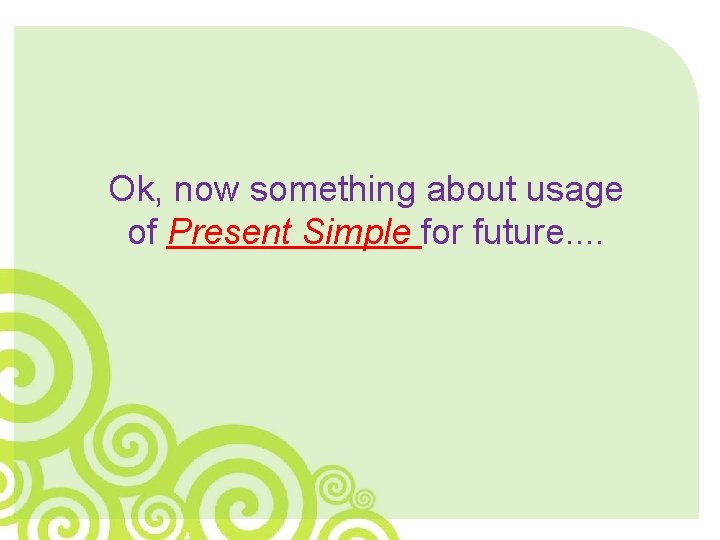 Ok, now something about usage of Present Simple for future….